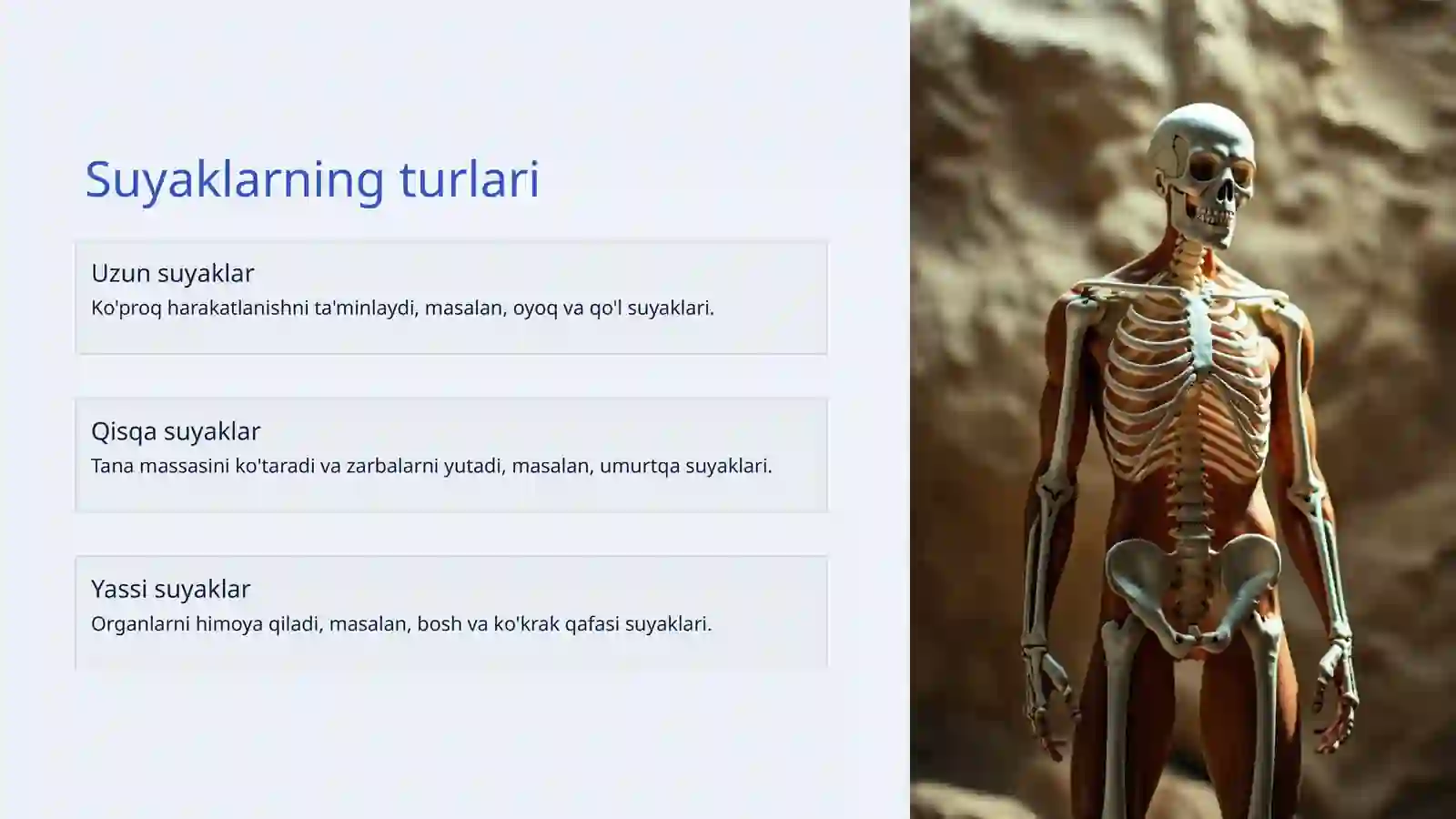 Suyaklarning turlari

Uzun suyaklar
Ko'proq harakatlanishni ta'minlaydi, masalan, oyoq va qo'l suyaklari.

Qisqa suyaklar
Tana massasini ko'taradi va zarbalarni yutadi, masalan, umurtqa suyaklari.

Yassi suyaklar
Organlarni himoya qiladi, masalan, bosh va ko'krak qafasi suyaklari.